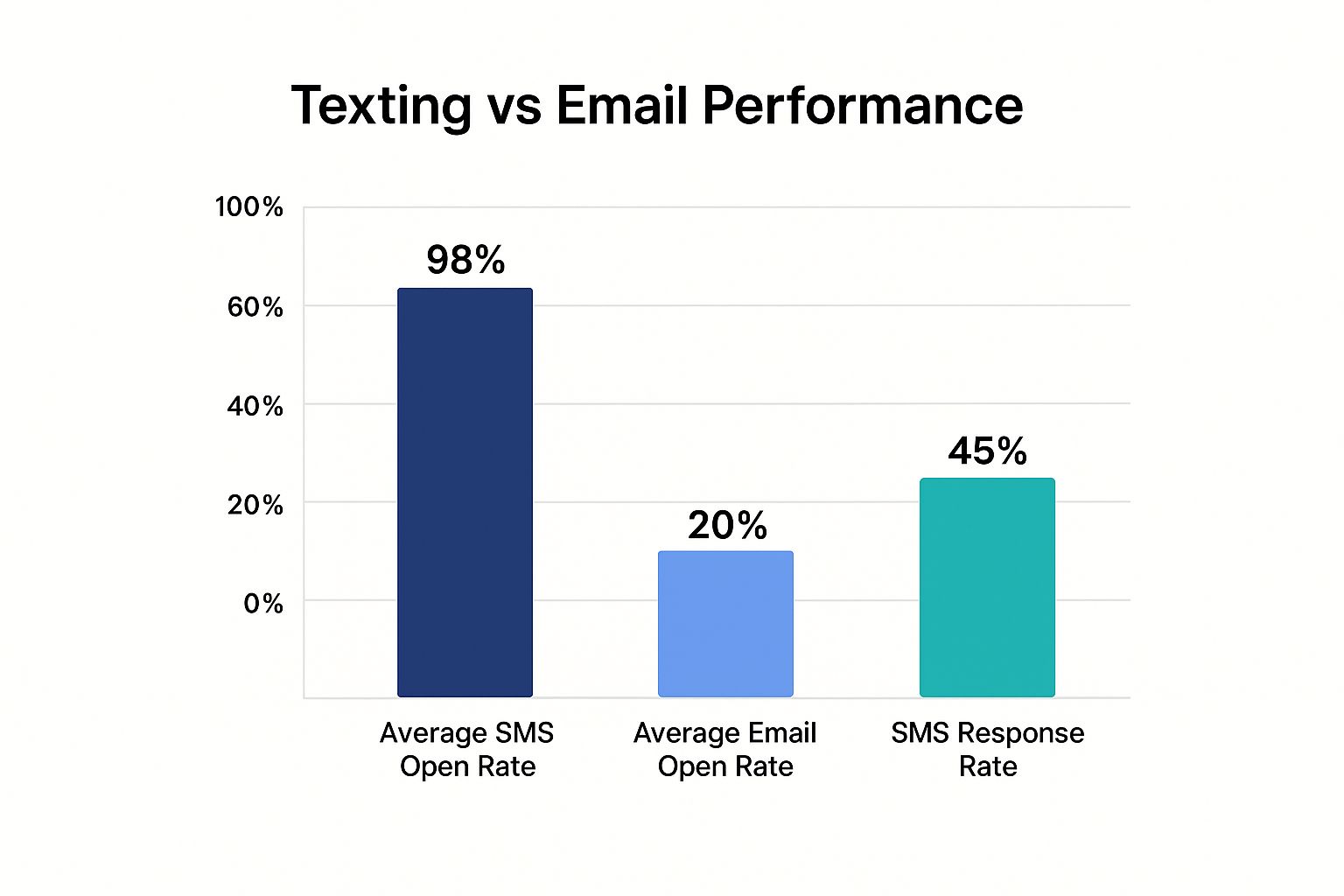 Texting vs Email Performance

100%
60%
40%
20%
0%

98%
20%
45%

Average SMS Open Rate
Average Email Open Rate
SMS Response Rate